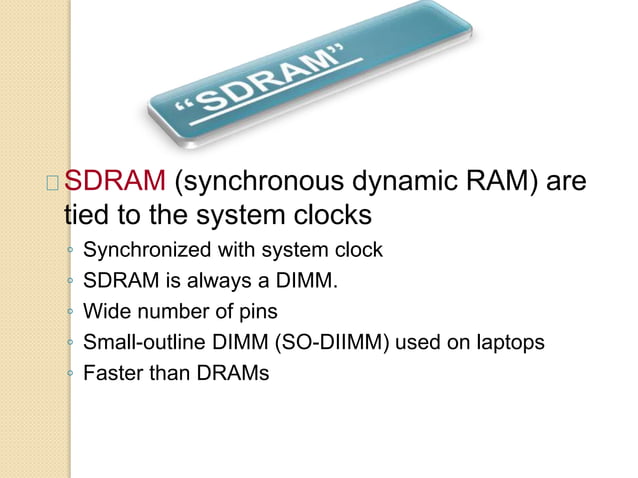 “SDRAM”

SDRAM (synchronous dynamic RAM) are tied to the system clocks

◦ Synchronized with system clock
◦ SDRAM is always a DIMM.
◦ Wide number of pins
◦ Small-outline DIMM (SO-DIIMM) used on laptops
◦ Faster than DRAMs